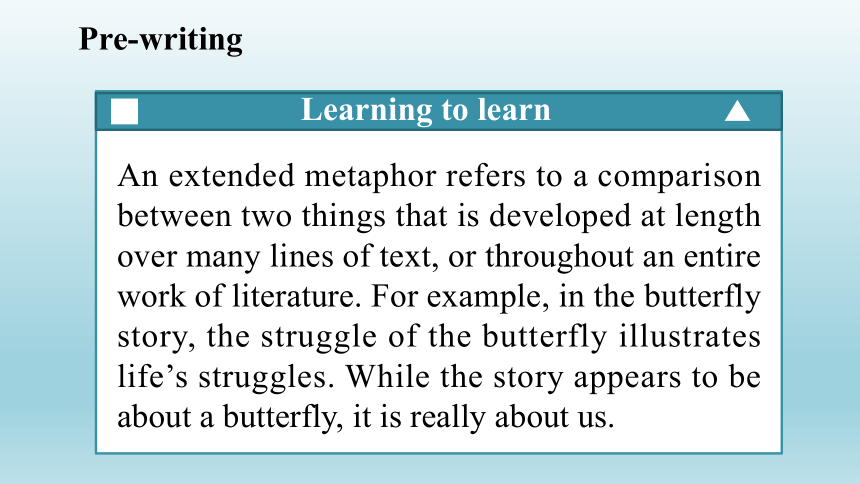 Pre-writing

Learning to learn

An extended metaphor refers to a comparison between two things that is developed at length over many lines of text, or throughout an entire work of literature. For example, in the butterfly story, the struggle of the butterfly illustrates life’s struggles. While the story appears to be about a butterfly, it is really about us.